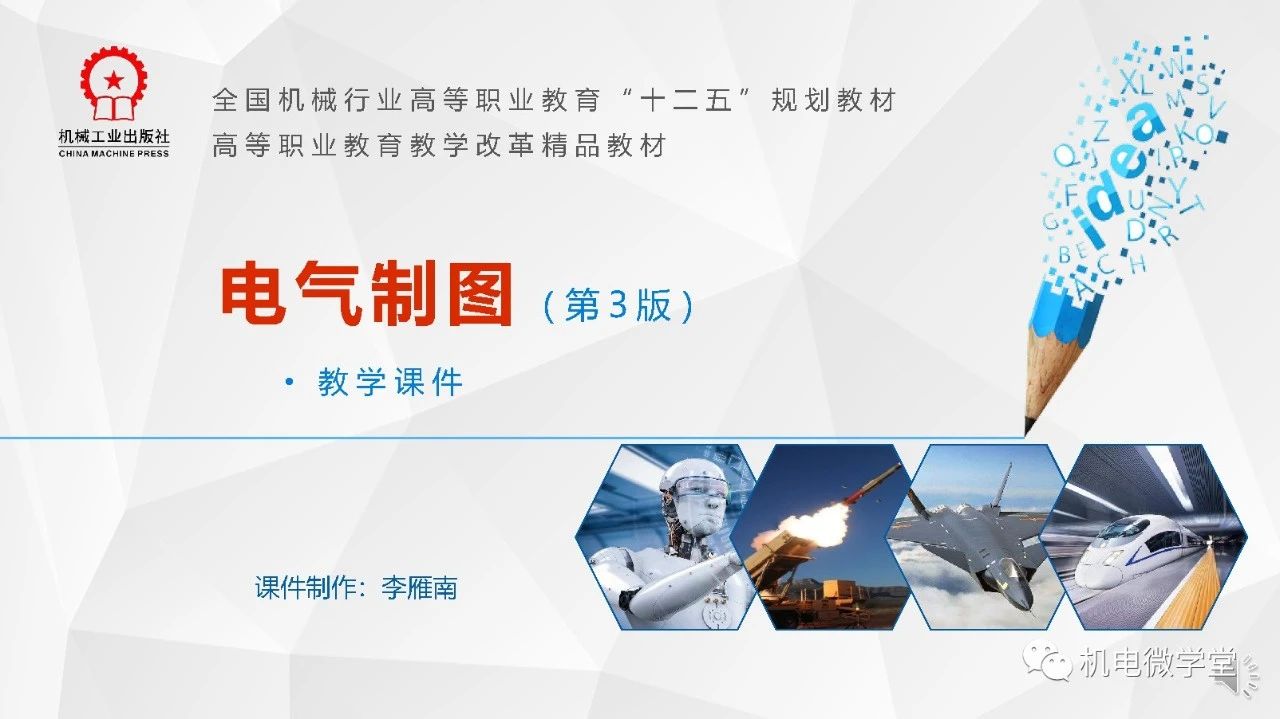 机械工业出版社
CHINA MACHINE PRESS

全国机械行业高等职业教育“十二五”规划教材
高等职业教育教学改革精品教材

idea

电气制图（第3版）

• 教学课件

课件制作：李雁南

机电微学堂